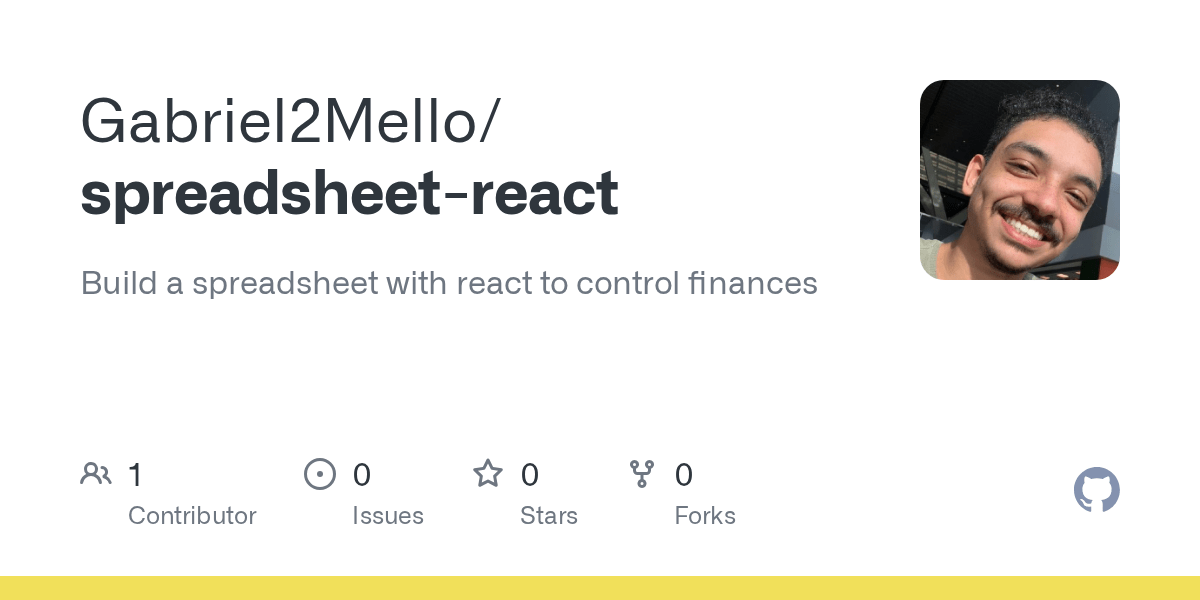 Gabriel2Mello/
spreadsheet-react

Build a spreadsheet with react to control finances

1
Contributor

0
Issues

0
Stars

0
Forks